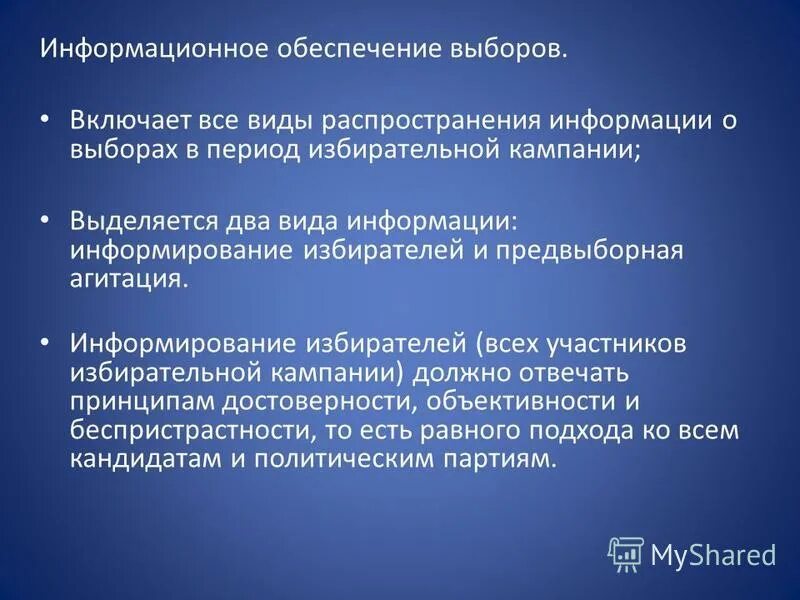 Информационное обеспечение выборов.

• Включает все виды распространения информации о выборах в период избирательной кампании;

• Выделяется два вида информации: информирование избирателей и предвыборная агитация.

• Информирование избирателей (всех участников избирательной кампании) должно отвечать принципам достоверности, объективности и беспристрастности, то есть равного подхода ко всем кандидатам и политическим партиям.

MyShared